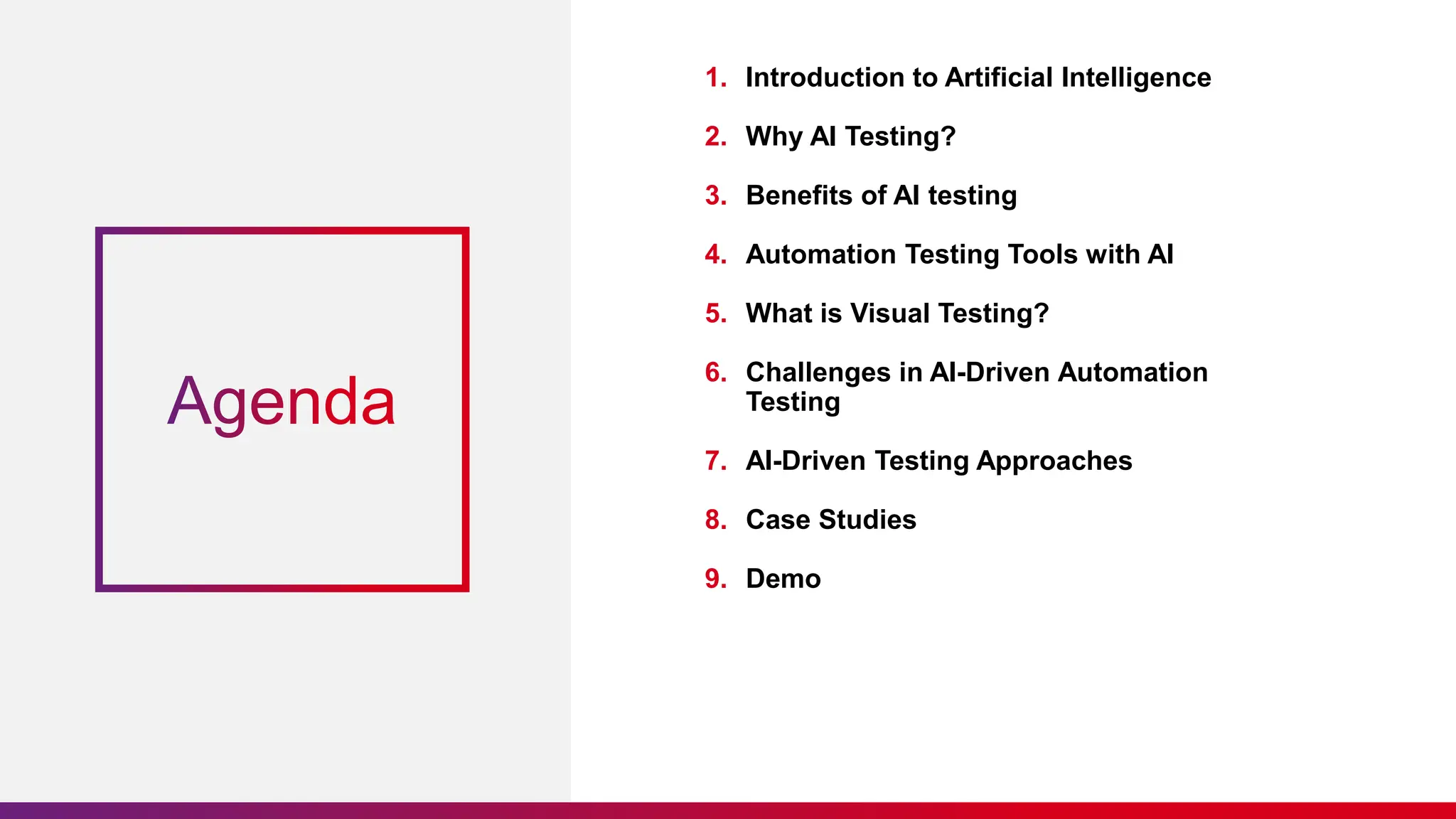 Agenda

1. Introduction to Artificial Intelligence
2. Why AI Testing?
3. Benefits of AI testing
4. Automation Testing Tools with AI
5. What is Visual Testing?
6. Challenges in AI-Driven Automation Testing
7. AI-Driven Testing Approaches
8. Case Studies
9. Demo